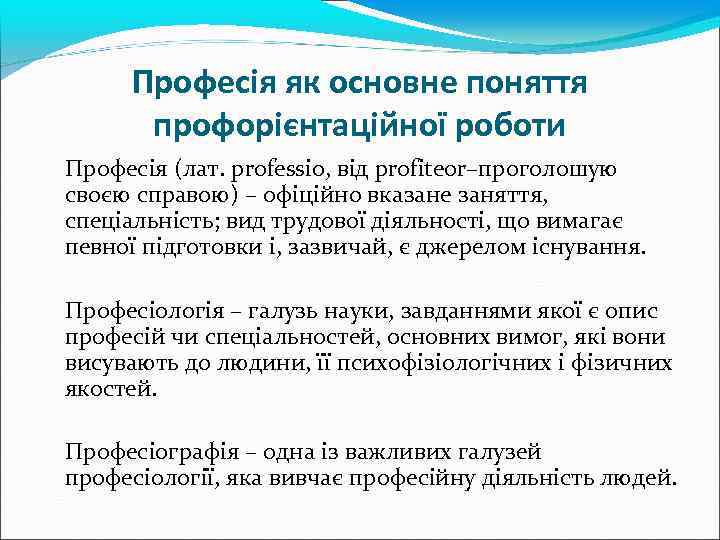 Професія як основне поняття профорієнтаційної роботи

Професія (лат. professio, від profiteor–проголошую своєю справою) – офіційно вказане заняття, спеціальність; вид трудової діяльності, що вимагає певної підготовки і, зазвичай, є джерелом існування.

Професіологія – галузь науки, завданнями якої є опис професій чи спеціальностей, основних вимог, які вони висувають до людини, її психофізіологічних і фізичних якостей.

Професіографія – одна із важливих галузей професіології, яка вивчає професійну діяльність людей.